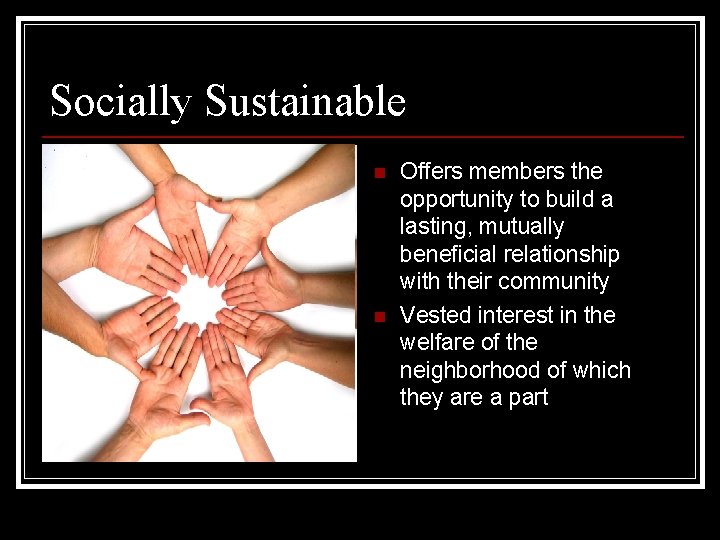 Socially Sustainable

- Offers members the opportunity to build a lasting, mutually beneficial relationship with their community
- Vested interest in the welfare of the neighborhood of which they are a part